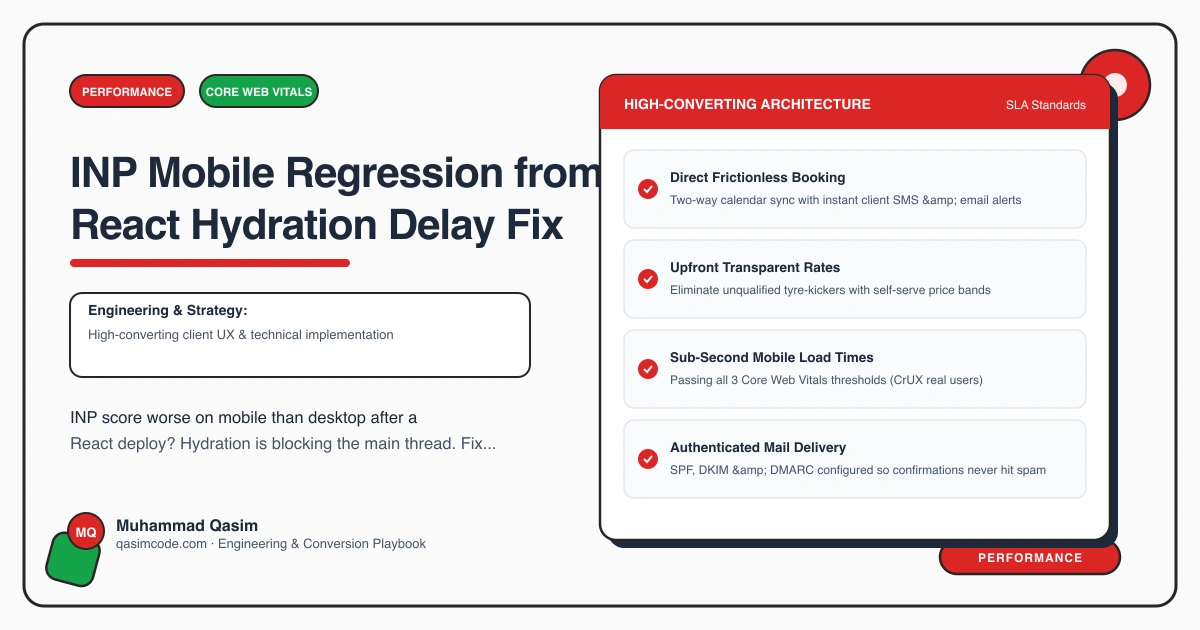 PERFORMANCE
CORE WEB VITALS

INP Mobile Regression from React Hydration Delay Fix

Engineering & Strategy:
High-converting client UX & technical implementation

INP score worse on mobile than desktop after a React deploy? Hydration is blocking the main thread. Fix...

MQ
Muhammad Qasim
qasimcode.com · Engineering & Conversion Playbook

HIGH-CONVERTING ARCHITECTURE
SLA Standards

Direct Frictionless Booking
Two-way calendar sync with instant client SMS &amp; email alerts

Upfront Transparent Rates
Eliminate unqualified tyre-kickers with self-serve price bands

Sub-Second Mobile Load Times
Passing all 3 Core Web Vitals thresholds (CrUX real users)

Authenticated Mail Delivery
SPF, DKIM &amp; DMARC configured so confirmations never hit spam

PERFORMANCE